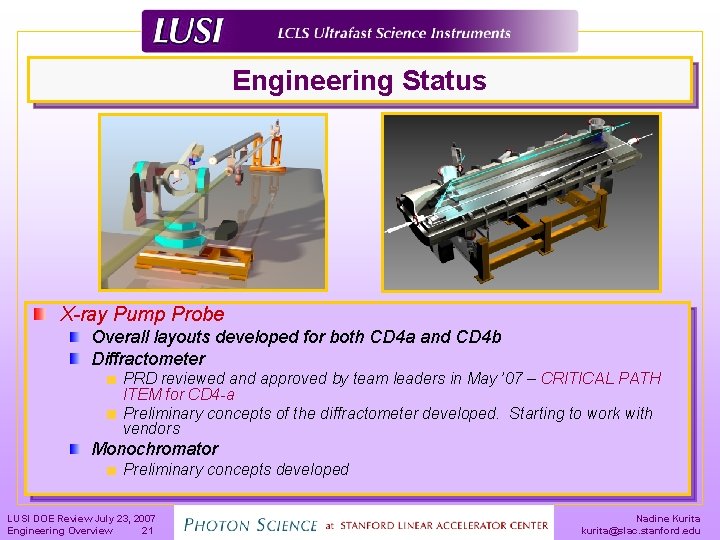 LUSI LCLS Ultrafast Science Instruments

Engineering Status

X-ray Pump Probe

Overall layouts developed for both CD4a and CD4b

Diffractometer

PRD reviewed and approved by team leaders in May '07 – CRITICAL PATH ITEM for CD4-a

Preliminary concepts of the diffractometer developed. Starting to work with vendors

Monochromator

Preliminary concepts developed

LUSI DOE Review July 23, 2007
Engineering Overview 21

PHOTON SCIENCE at STANFORD LINEAR ACCELERATOR CENTER

Nadine Kurita
kurita@slac.stanford.edu